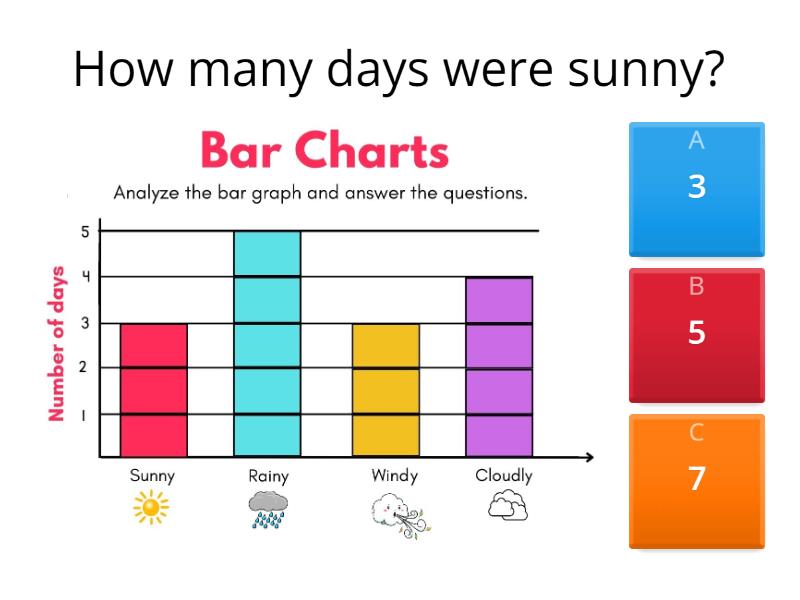 How many days were sunny?

Bar Charts

Analyze the bar graph and answer the questions.

Number of days

5
4
3
2
1

Sunny
Rainy
Windy
Cloudly

A
3

B
5

C
7